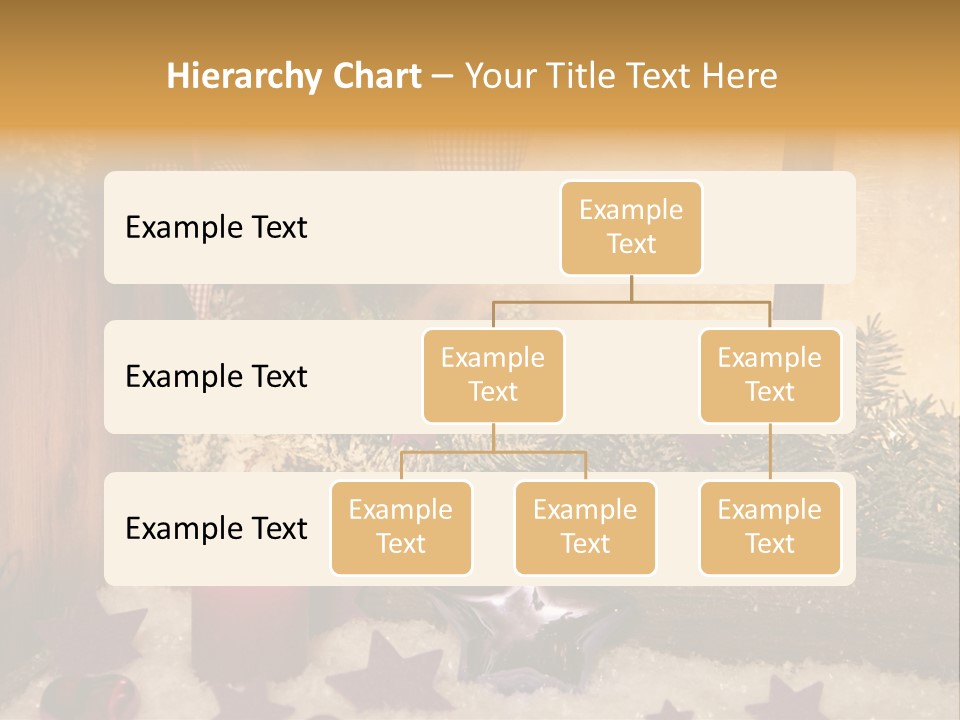 Hierarchy Chart – Your Title Text Here

Example Text

Example Text

Example Text

Example Text

Example Text

Example Text

Example Text

Example Text

Example Text